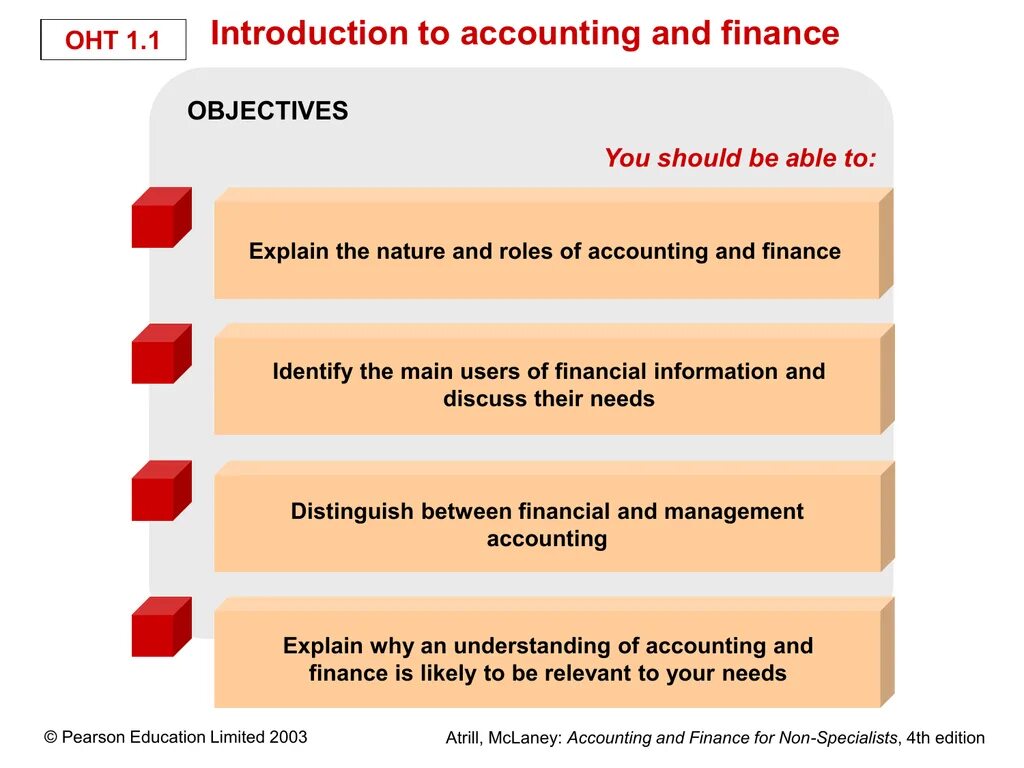 OHT 1.1

Introduction to accounting and finance

OBJECTIVES

You should be able to:

Explain the nature and roles of accounting and finance

Identify the main users of financial information and discuss their needs

Distinguish between financial and management accounting

Explain why an understanding of accounting and finance is likely to be relevant to your needs

© Pearson Education Limited 2003

Atrill, McLaney: Accounting and Finance for Non-Specialists, 4th edition